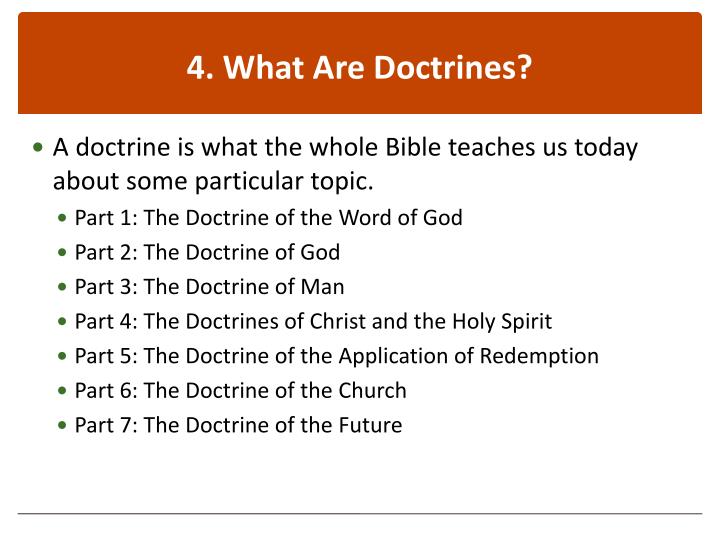 4. What Are Doctrines?

• A doctrine is what the whole Bible teaches us today about some particular topic.
• Part 1: The Doctrine of the Word of God
• Part 2: The Doctrine of God
• Part 3: The Doctrine of Man
• Part 4: The Doctrines of Christ and the Holy Spirit
• Part 5: The Doctrine of the Application of Redemption
• Part 6: The Doctrine of the Church
• Part 7: The Doctrine of the Future